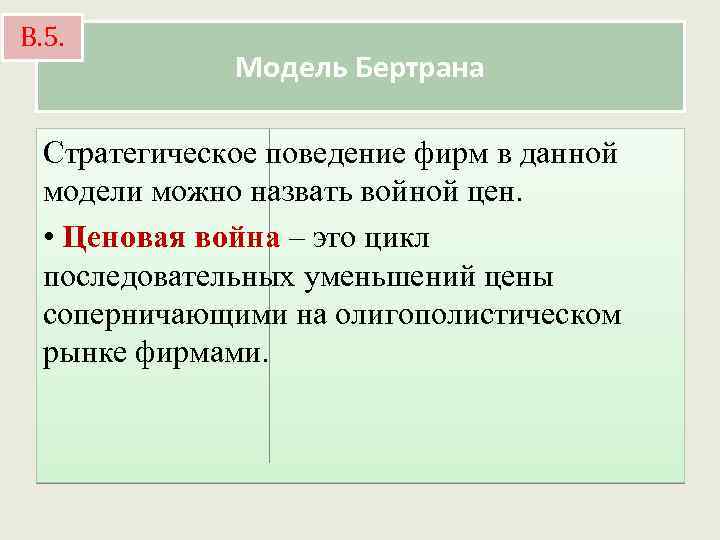 В.5.

Модель Бертрана

Стратегическое поведение фирм в данной модели можно назвать войной цен.

• Ценовая война – это цикл последовательных уменьшений цены соперничающими на олигополистическом рынке фирмами.